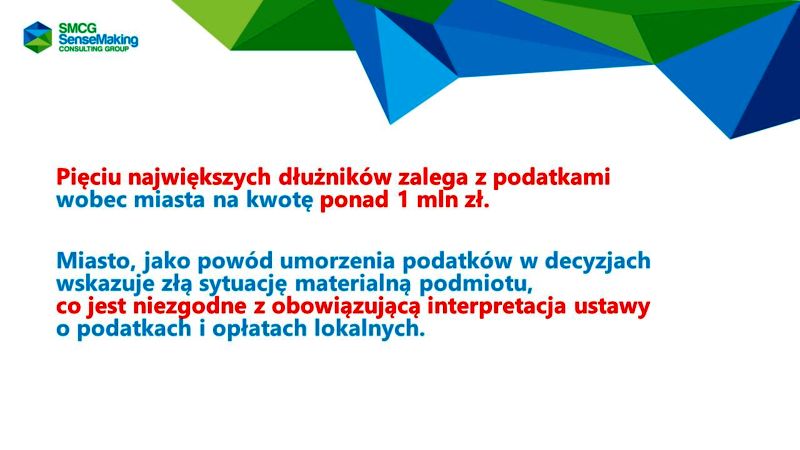 SMCG
SenseMaking
CONSULTING GROUP

Pięciu największych dłużników zalega z podatkami wobec miasta na kwotę ponad 1 mln zł.

Miasto, jako powód umorzenia podatków w decyzjach wskazuje złą sytuację materialną podmiotu, co jest niezgodne z obowiązującą interpretacja ustawy o podatkach i opłatach lokalnych.